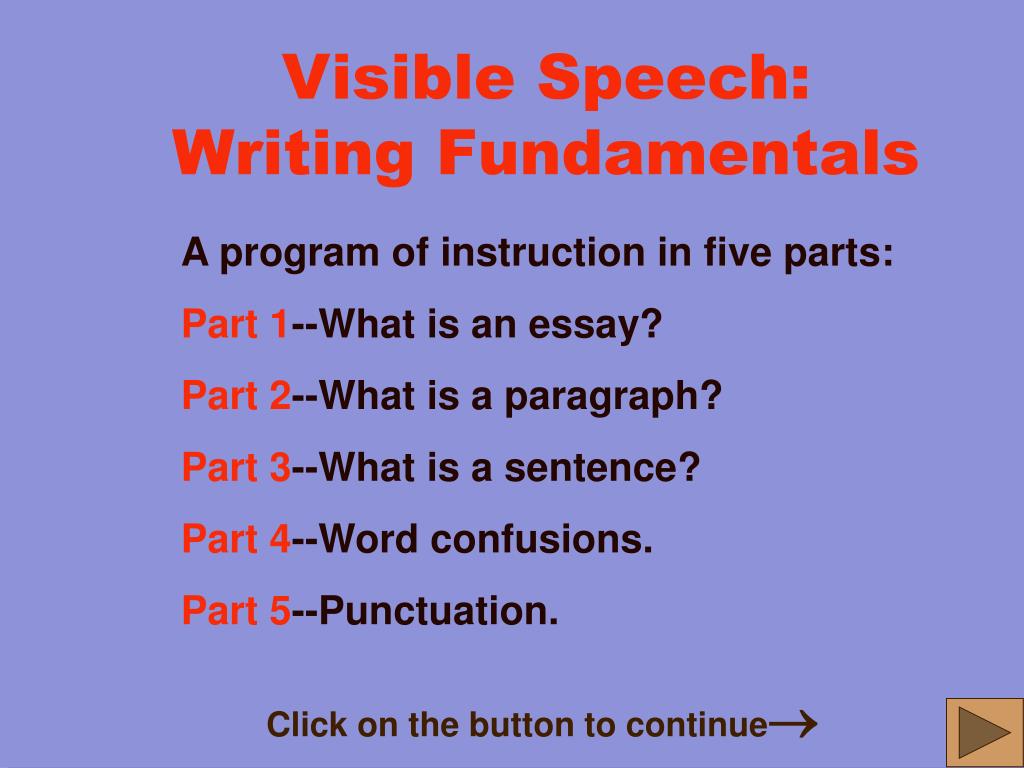 Visible Speech:
Writing Fundamentals

A program of instruction in five parts:

Part 1--What is an essay?

Part 2--What is a paragraph?

Part 3--What is a sentence?

Part 4--Word confusions.

Part 5--Punctuation.

Click on the button to continue→